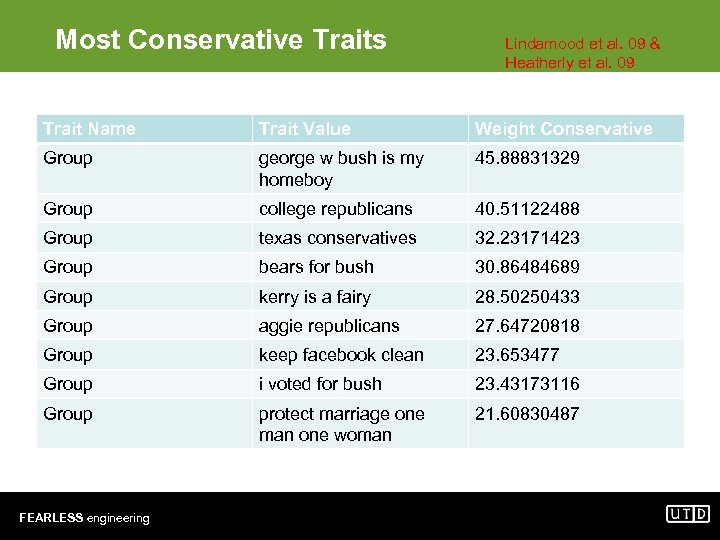 Most Conservative Traits

Lindamood et al. 09 & Heatherly et al. 09

| Trait Name | Trait Value | Weight Conservative |
|---|---|---|
| Group | george w bush is my homeboy | 45.88831329 |
| Group | college republicans | 40.51122488 |
| Group | texas conservatives | 32.23171423 |
| Group | bears for bush | 30.86484689 |
| Group | kerry is a fairy | 28.50250433 |
| Group | aggie republicans | 27.64720818 |
| Group | keep facebook clean | 23.653477 |
| Group | i voted for bush | 23.43173116 |
| Group | protect marriage one man one woman | 21.60830487 |

FEARLESS engineering

UTD